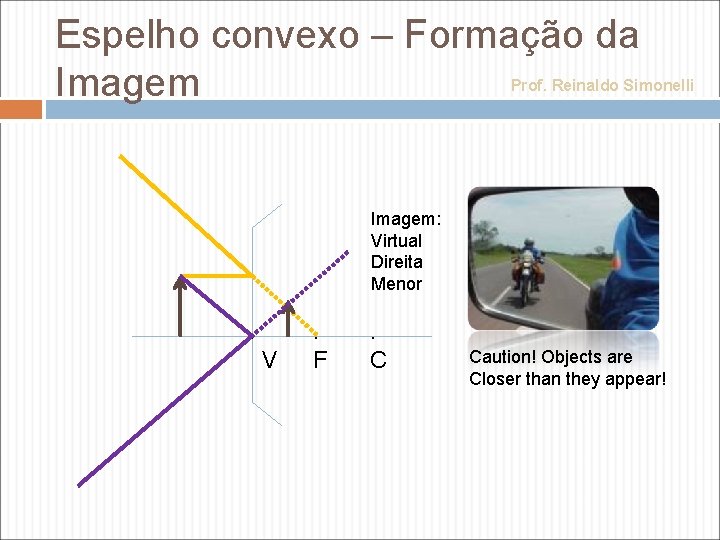 Espelho convexo – Formação da Imagem

Prof. Reinaldo Simonelli

Imagem:
Virtual
Direita
Menor

V F C

Caution! Objects are Closer than they appear!